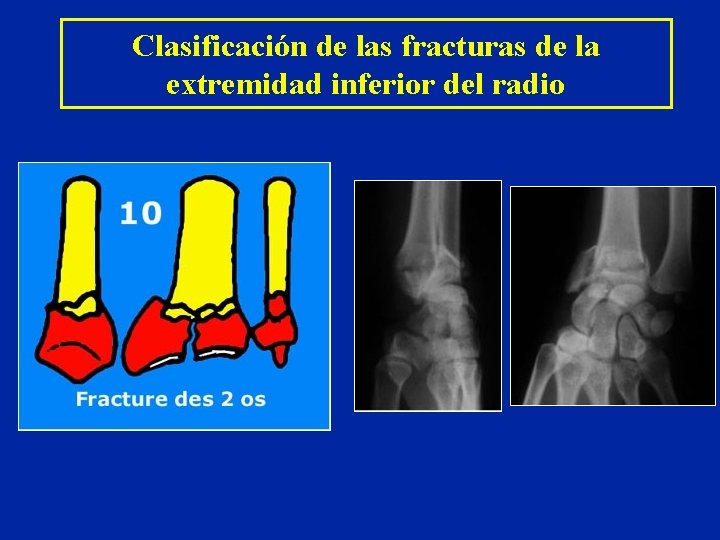 Clasificación de las fracturas de la extremidad inferior del radio

10

Fracture des 2 os